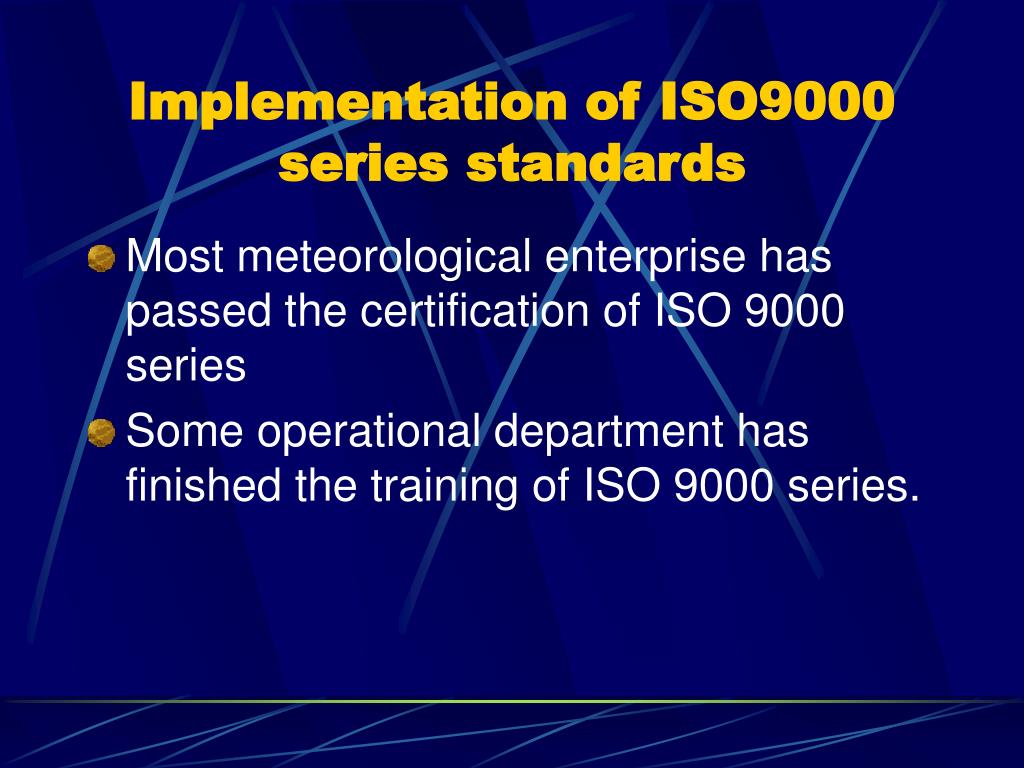 Implementation of ISO9000 series standards

Most meteorological enterprise has passed the certification of ISO 9000 series

Some operational department has finished the training of ISO 9000 series.